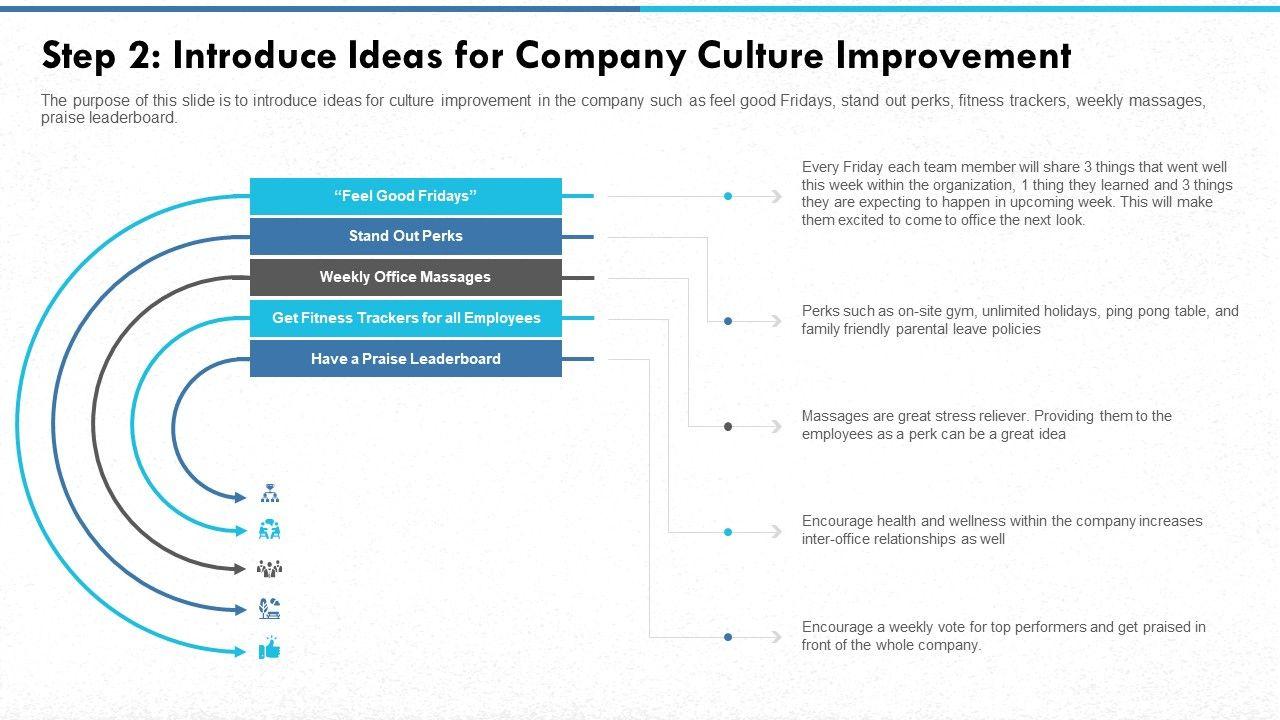 Step 2: Introduce Ideas for Company Culture Improvement

The purpose of this slide is to introduce ideas for culture improvement in the company such as feel good Fridays, stand out perks, fitness trackers, weekly massages, praise leaderboard.

"Feel Good Fridays"

Stand Out Perks

Weekly Office Massages

Get Fitness Trackers for all Employees

Have a Praise Leaderboard

Every Friday each team member will share 3 things that went well this week within the organization, 1 thing they learned and 3 things they are expecting to happen in upcoming week. This will make them excited to come to office the next look.

Perks such as on-site gym, unlimited holidays, ping pong table, and family friendly parental leave policies

Massages are great stress reliever. Providing them to the employees as a perk can be a great idea

Encourage health and wellness within the company increases inter-office relationships as well

Encourage a weekly vote for top performers and get praised in front of the whole company.